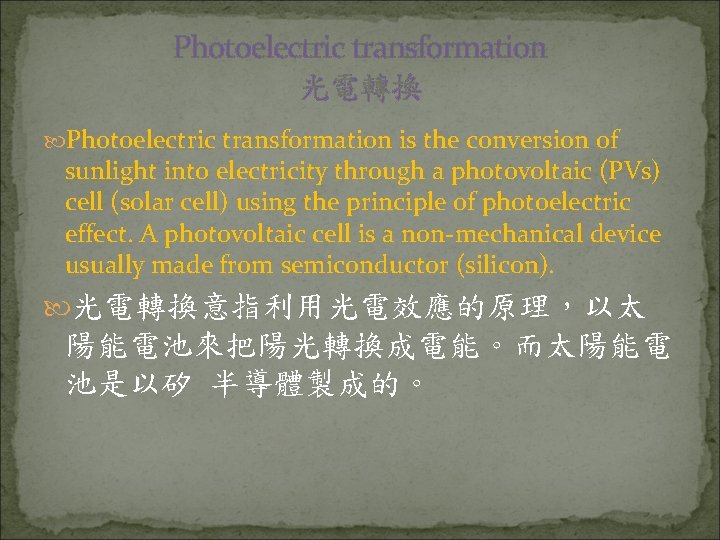 Photoelectric transformation
光電轉換

Photoelectric transformation is the conversion of sunlight into electricity through a photovoltaic (PVs) cell (solar cell) using the principle of photoelectric effect. A photovoltaic cell is a non-mechanical device usually made from semiconductor (silicon).

光電轉換意指利用光電效應的原理，以太陽能電池來把陽光轉換成電能。而太陽能電池是以矽 半導體製成的。